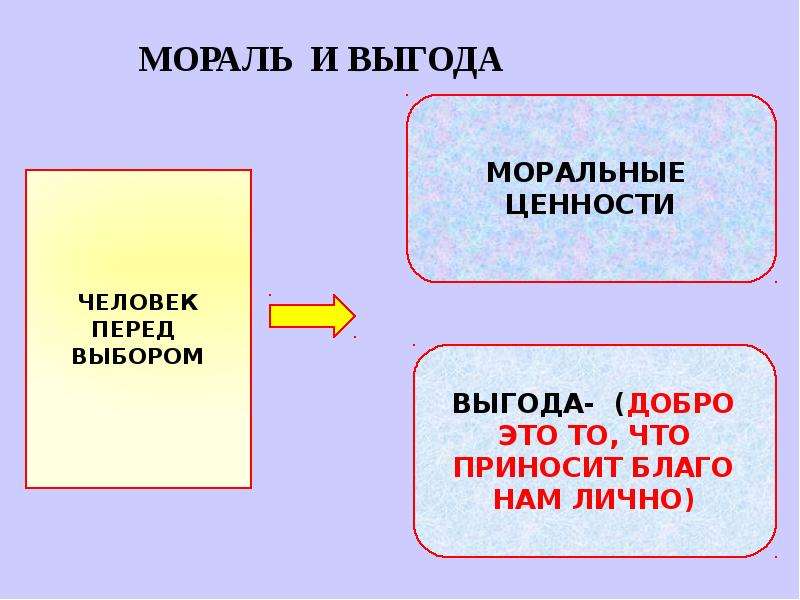 МОРАЛЬ И ВЫГОДА

ЧЕЛОВЕК
ПЕРЕД
ВЫБОРОМ

МОРАЛЬНЫЕ
ЦЕННОСТИ

ВЫГОДА- (ДОБРО
ЭТО ТО, ЧТО
ПРИНОСИТ БЛАГО
НАМ ЛИЧНО)